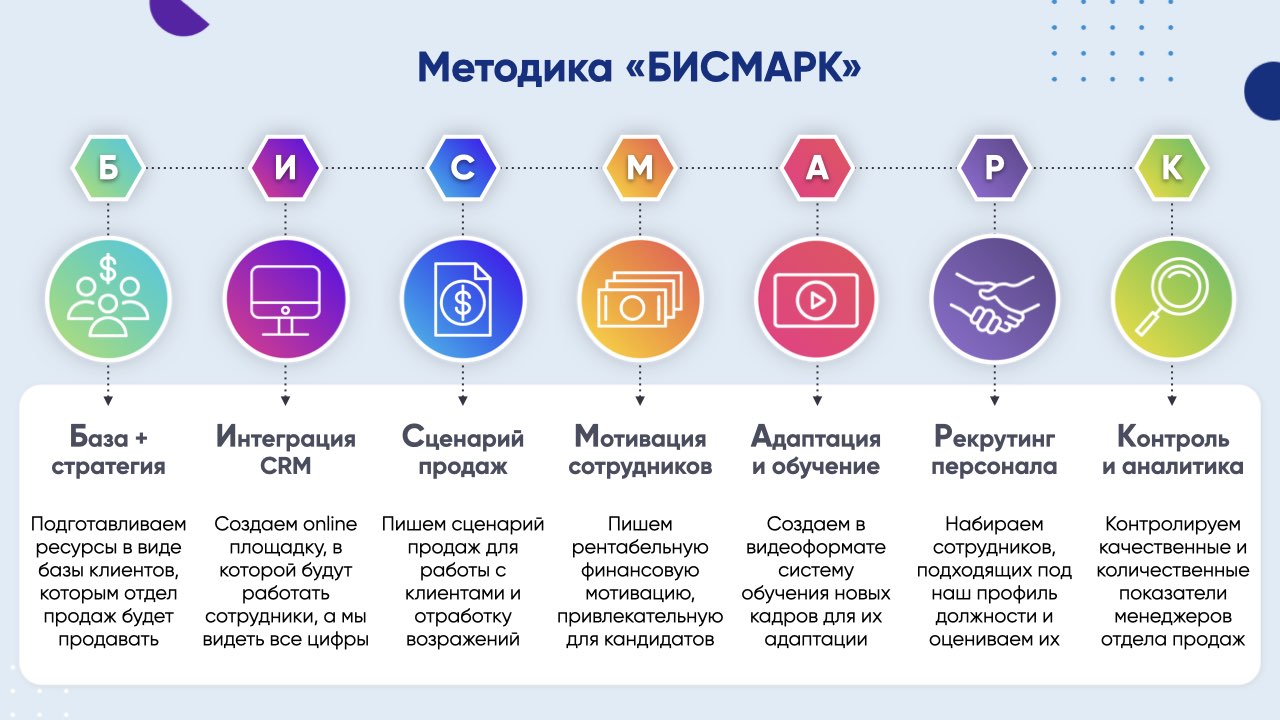 Методика «БИСМАРК»

Б

И

С

М

А

Р

К

База + стратегия

Подготавливаем ресурсы в виде базы клиентов, которым отдел продаж будет продавать

Интеграция CRM

Создаем online площадку, в которой будут работать сотрудники, а мы видеть все цифры

Сценарий продаж

Пишем сценарий продаж для работы с клиентами и отработку возражений

Мотивация сотрудников

Пишем рентабельную финансовую мотивацию, привлекательную для кандидатов

Адаптация и обучение

Создаем в видеоформате систему обучения новых кадров для их адаптации

Рекрутинг персонала

Набираем сотрудников, подходящих под наш профиль должности и оцениваем их

Контроль и аналитика

Контролируем качественные и количественные показатели менеджеров отдела продаж